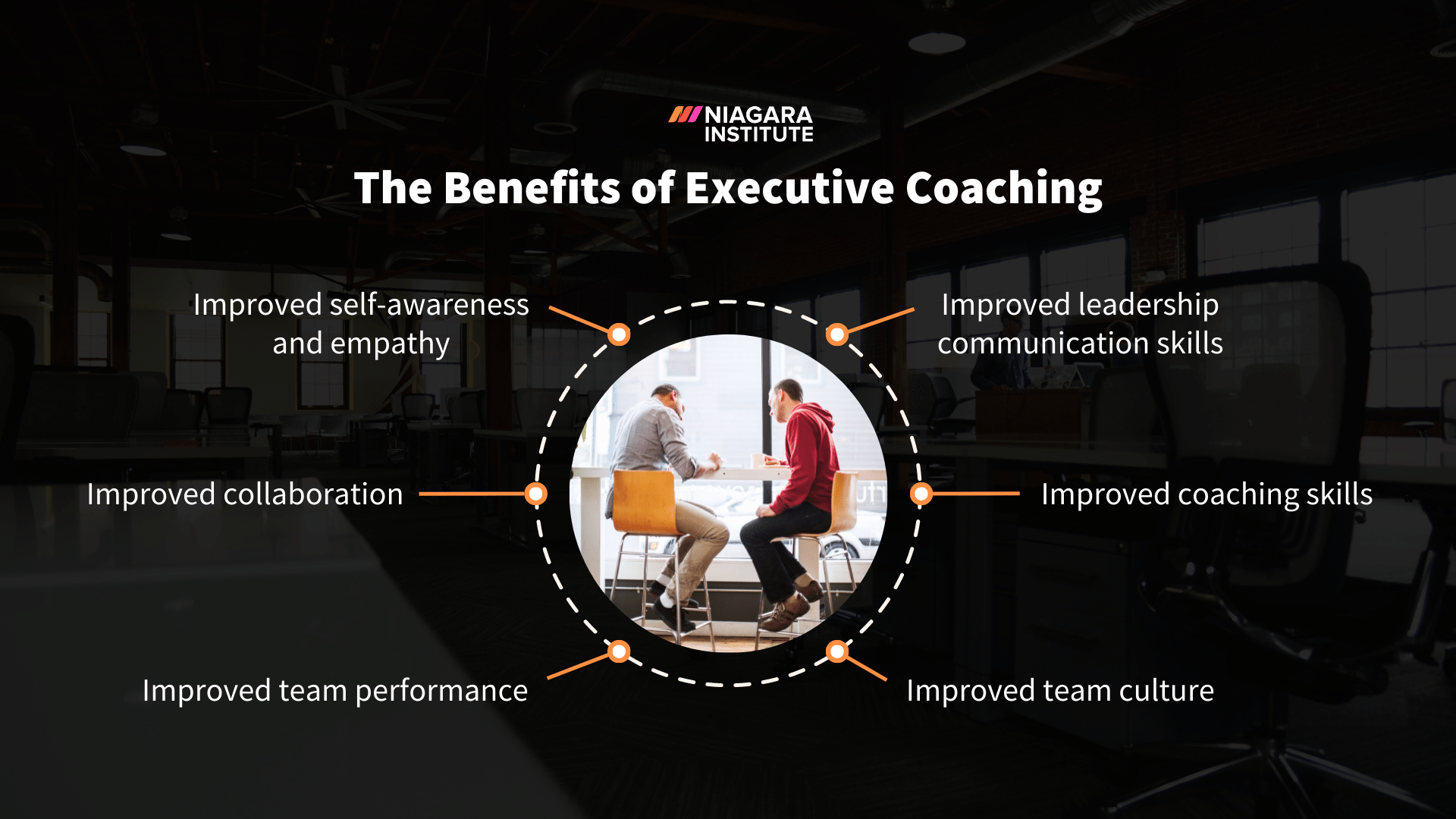 NIAGARA INSTITUTE

The Benefits of Executive Coaching

Improved self-awareness and empathy

Improved leadership communication skills

Improved collaboration

Improved coaching skills

Improved team performance

Improved team culture